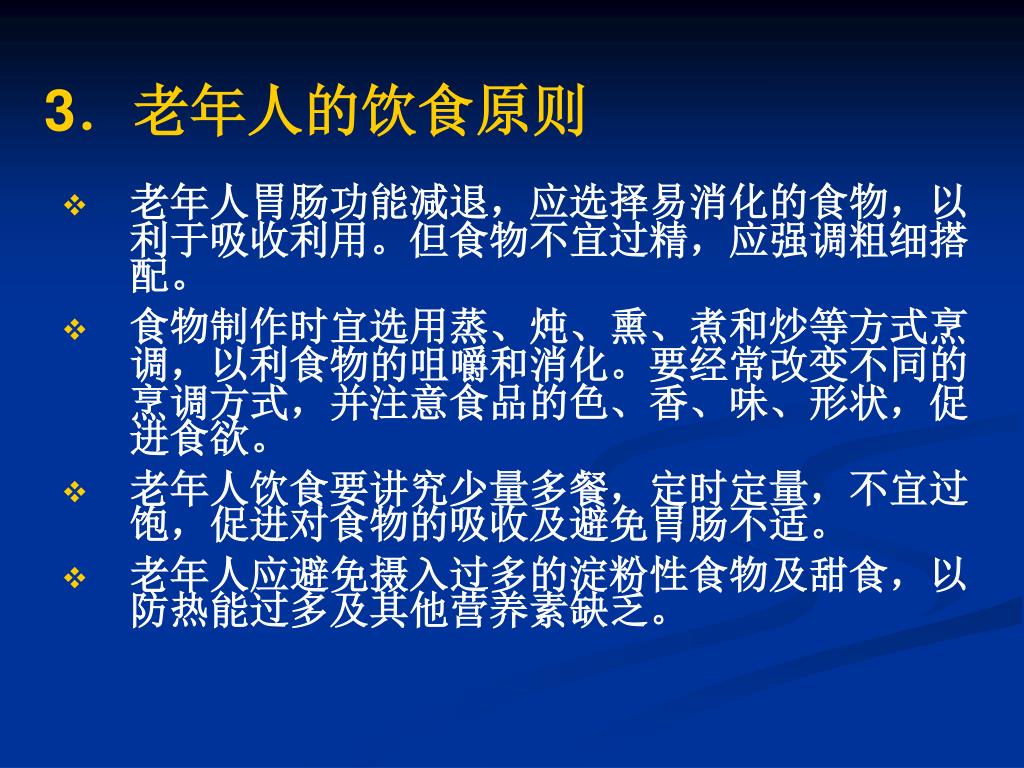 3．老年人的饮食原则

❖ 老年人胃肠功能减退，应选择易消化的食物，以利于吸收利用。但食物不宜过精，应强调粗细搭配。

❖ 食物制作时宜选用蒸、炖、熏、煮和炒等方式烹调，以利食物的咀嚼和消化。要经常改变不同的烹调方式，并注意食品的色、香、味、形状，促进食欲。

❖ 老年人饮食要讲究少量多餐，定时定量，不宜过饱，促进对食物的吸收及避免胃肠不适。

❖ 老年人应避免摄入过多的淀粉性食物及甜食，以防热能过多及其他营养素缺乏。